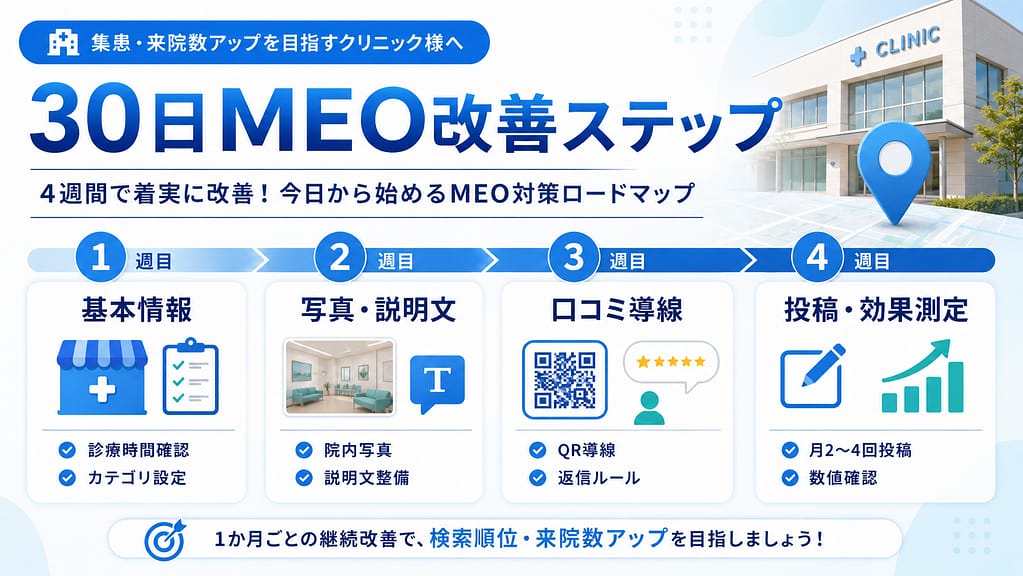 集患・来院数アップを目指すクリニック様へ

CLINIC

30日MEO改善ステップ

4週間で着実に改善！今日から始めるMEO対策ロードマップ

1 週目
基本情報
診療時間確認
カテゴリ設定

2 週目
写真・説明文
T
院内写真
説明文整備

3 週目
口コミ導線
QR導線
返信ルール

4 週目
投稿・効果測定
月2〜4回投稿
数値確認

1か月ごとの継続改善で、検索順位・来院数アップを目指しましょう！